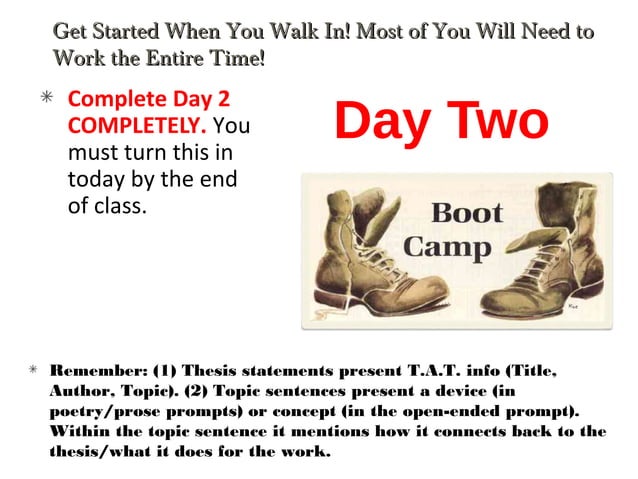 Get Started When You Walk In! Most of You Will Need to Work the Entire Time!

* Complete Day 2 COMPLETELY. You must turn this in today by the end of class.

Day Two

Boot Camp

* Remember: (1) Thesis statements present T.A.T. info (Title, Author, Topic). (2) Topic sentences present a device (in poetry/prose prompts) or concept (in the open-ended prompt). Within the topic sentence it mentions how it connects back to the thesis/what it does for the work.